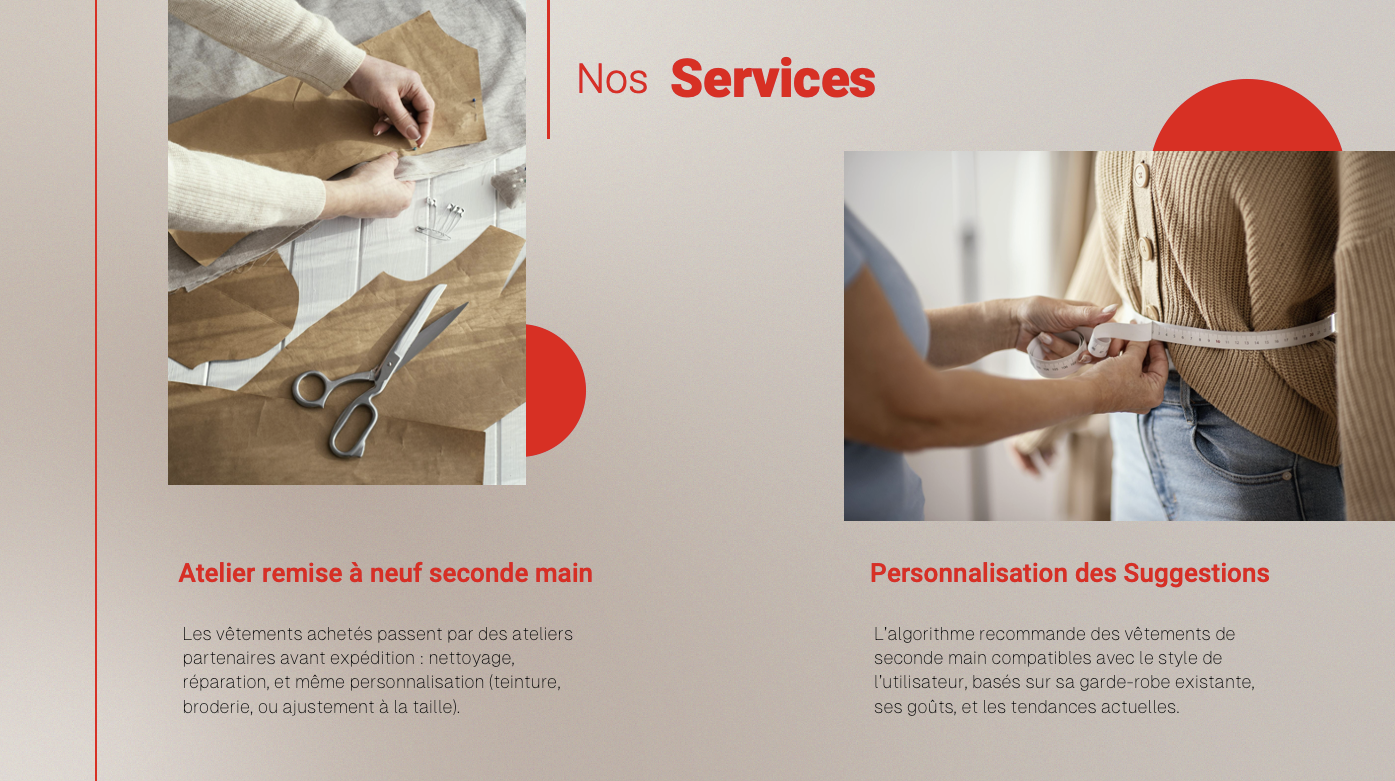 Nos Services

Atelier remise à neuf seconde main

Les vêtements achetés passent par des ateliers partenaires avant expédition : nettoyage, réparation, et même personnalisation (teinture, broderie, ou ajustement à la taille).

Personnalisation des Suggestions

L'algorithme recommande des vêtements de seconde main compatibles avec le style de l'utilisateur, basés sur sa garde-robe existante, ses goûts, et les tendances actuelles.